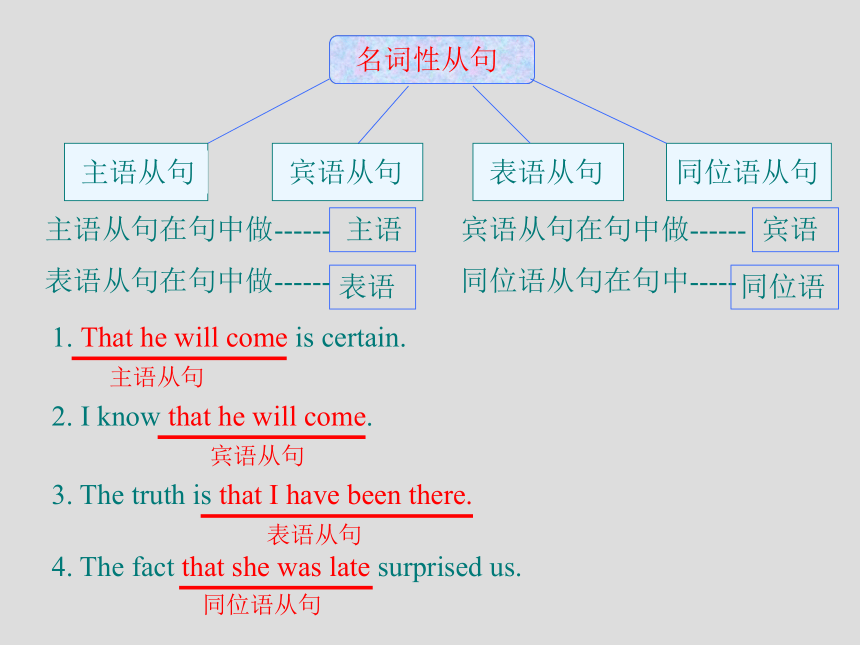 名词性从句

主语从句

宾语从句

表语从句

同位语从句

主语从句在句中做------ 主语

宾语从句在句中做------ 宾语

表语从句在句中做------ 表语

同位语从句在句中----- 同位语

1. That he will come is certain.
主语从句

2. I know that he will come.
宾语从句

3. The truth is that I have been there.
表语从句

4. The fact that she was late surprised us.
同位语从句